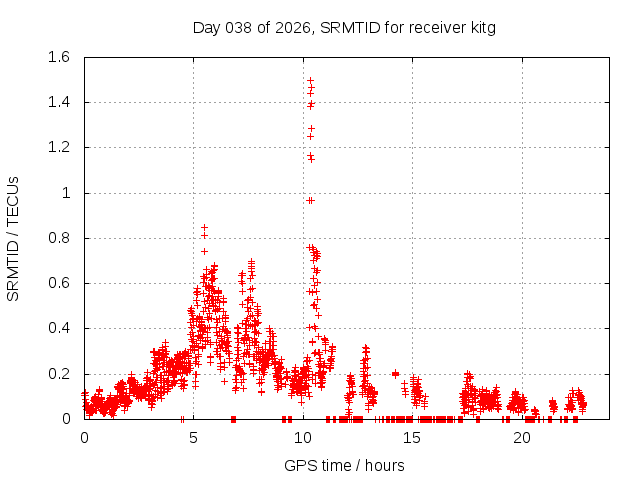 Day 038 of 2026, SRMTID for receiver kitg

SRMTID / TECUs

1.6
1.4
1.2
1
0.8
0.6
0.4
0.2
0

0
5
10
15
20

GPS time / hours